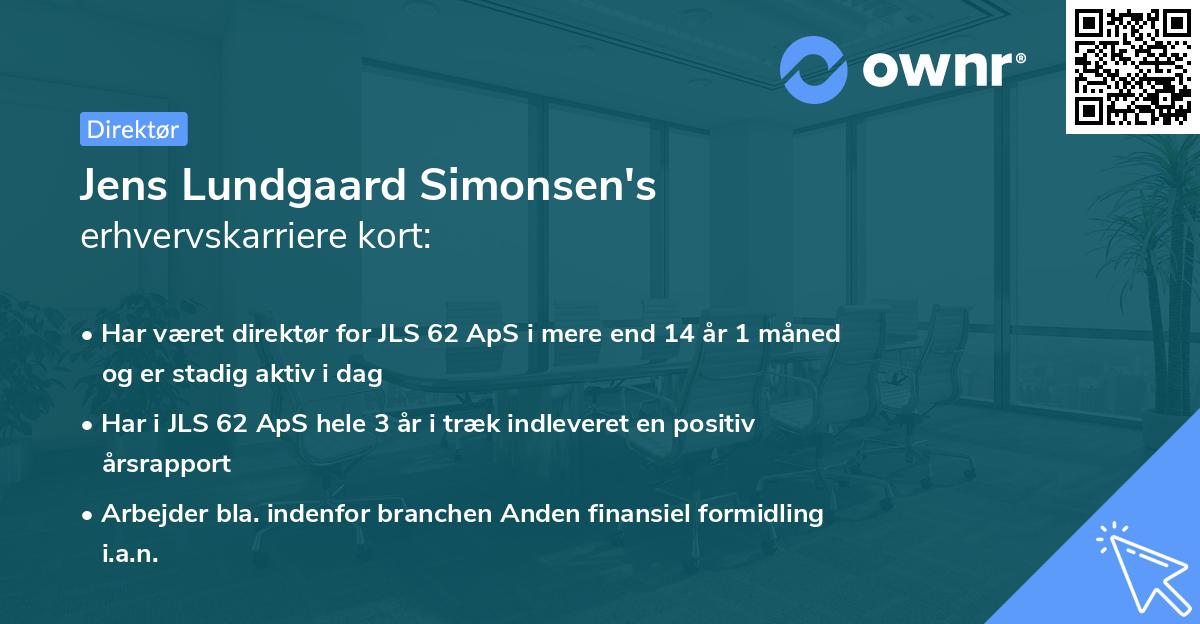 ownr®

Direktør

Jens Lundgaard Simonsen's
erhvervskarriere kort:

• Har været direktør for JLS 62 ApS i mere end 14 år 1 måned og er stadig aktiv i dag
• Har i JLS 62 ApS hele 3 år i træk indleveret en positiv årsrapport
• Arbejder bla. indenfor branchen Anden finansiel formidling i.a.n.